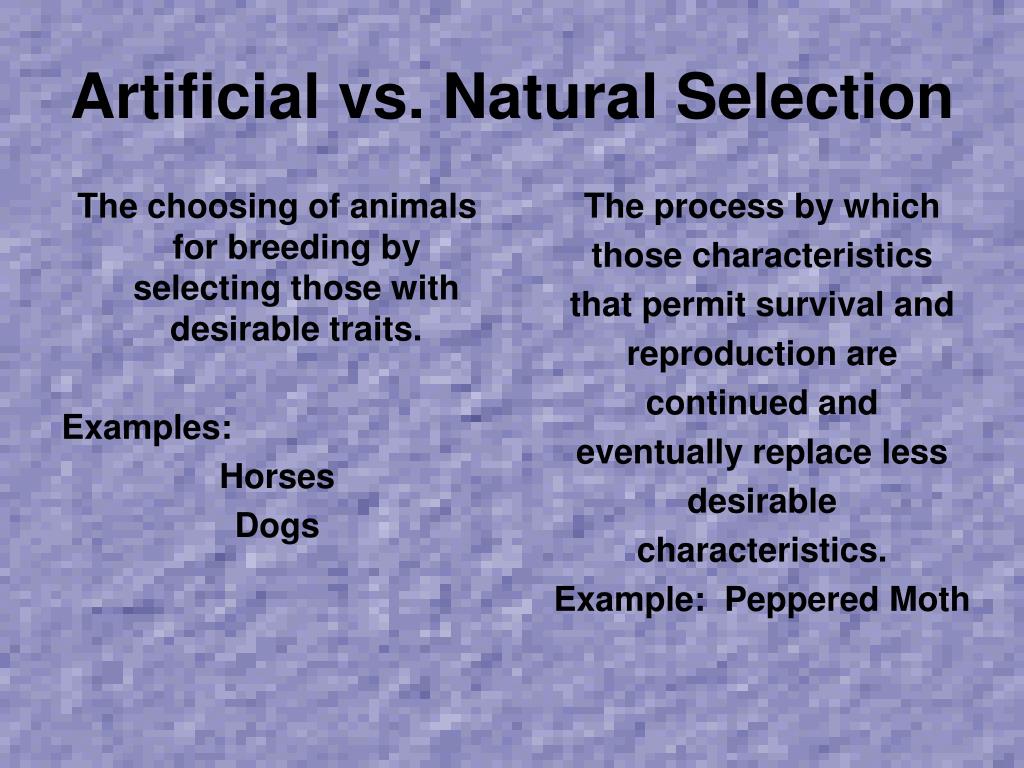 Artificial vs. Natural Selection

The choosing of animals for breeding by selecting those with desirable traits.

Examples:
Horses
Dogs

The process by which those characteristics that permit survival and reproduction are continued and eventually replace less desirable characteristics.
Example: Peppered Moth